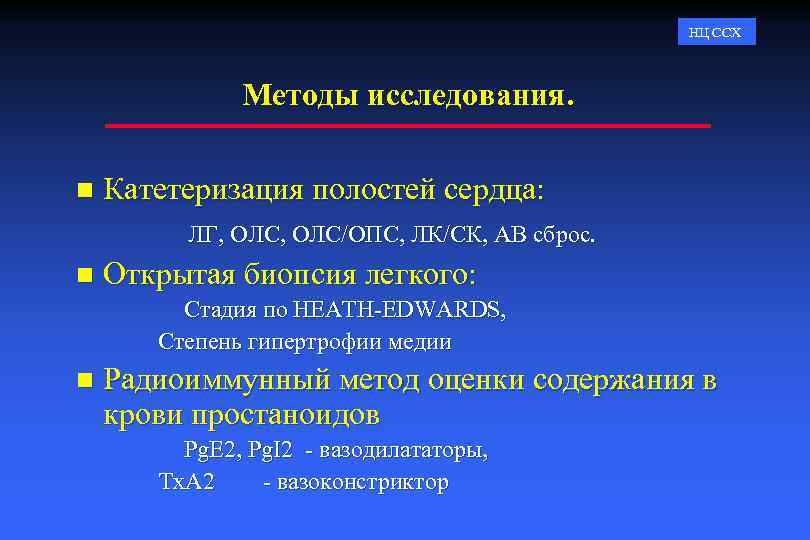 НЦ ССХ

Методы исследования.

Катетеризация полостей сердца:

ЛГ, ОЛС, ОЛС/ОПС, ЛК/СК, АВ сброс.

Открытая биопсия легкого:

Стадия по HEATH-EDWARDS,

Степень гипертрофии медии

Радиоиммунный метод оценки содержания в крови простаноидов

PgE2, PgI2 - вазодилататоры,

TxA2 - вазоконстриктор